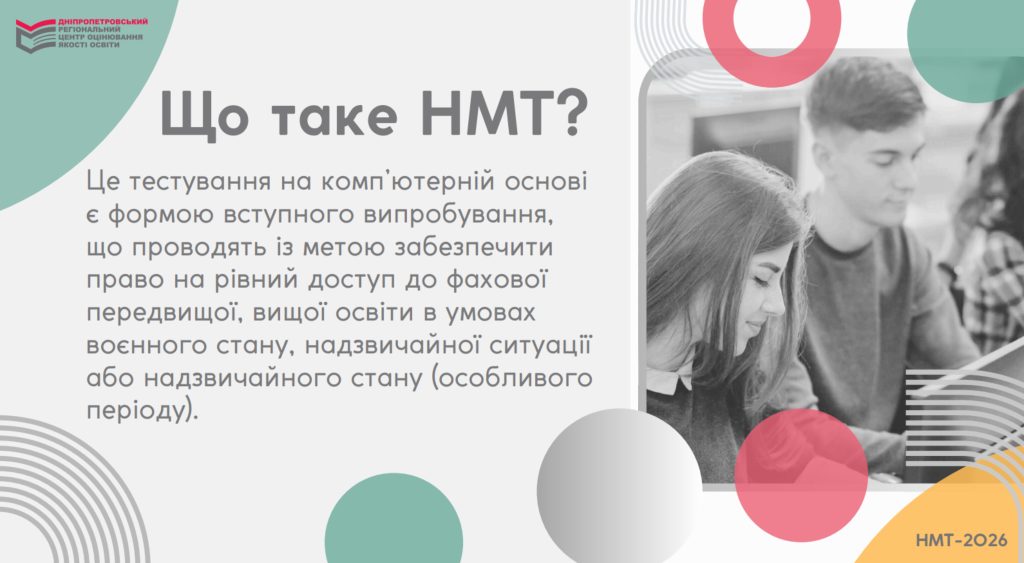 ДНІПРОПЕТРОВСЬКИЙ РЕГІОНАЛЬНИЙ ЦЕНТР ОЦІНЮВАННЯ ЯКОСТІ ОСВІТИ

Що таке НМТ?

Це тестування на комп'ютерній основі є формою вступного випробування, що проводять із метою забезпечити право на рівний доступ до фахової передвищої, вищої освіти в умовах воєнного стану, надзвичайної ситуації або надзвичайного стану (особливого періоду).

НМТ-2026